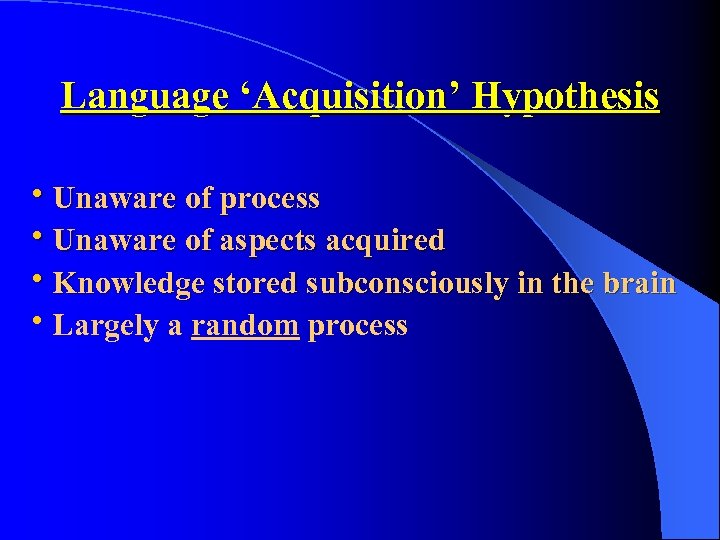 Language ‘Acquisition’ Hypothesis

• Unaware of process
• Unaware of aspects acquired
• Knowledge stored subconsciously in the brain
• Largely a random process